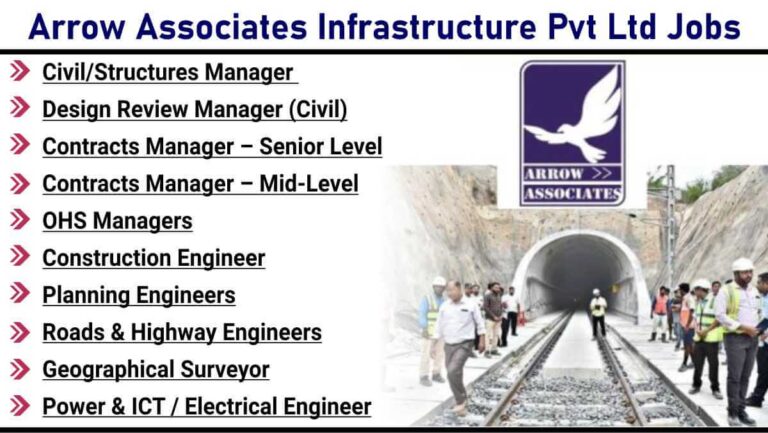 Arrow Associates Infrastructure Pvt Ltd Jobs

Civil/Structures Manager

Design Review Manager (Civil)

Contracts Manager – Senior Level

Contracts Manager – Mid-Level

OHS Managers

Construction Engineer

Planning Engineers

Roads & Highway Engineers

Geographical Surveyor

Power & ICT / Electrical Engineer

ARROW >>
ASSOCIATES